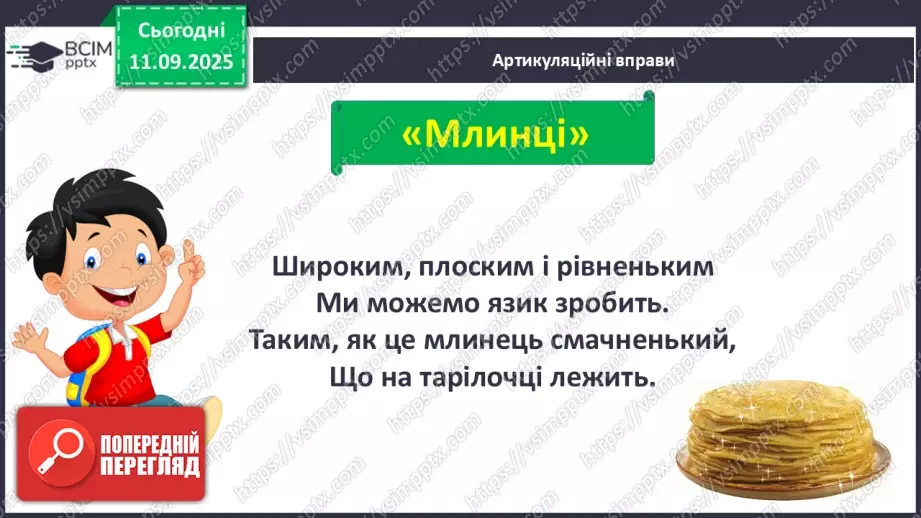 ВСІМ pptx

Сьогодні 11.09.2025

Артикуляційні вправи

«Млинці»

Широким, плоским і рівненьким
Ми можемо язик зробить.
Таким, як це млинець смачненький,
Що на тарілочці лежить.

ПОПЕРЕДНІЙ ПЕРЕГЛЯД

https://vsimpptx.com